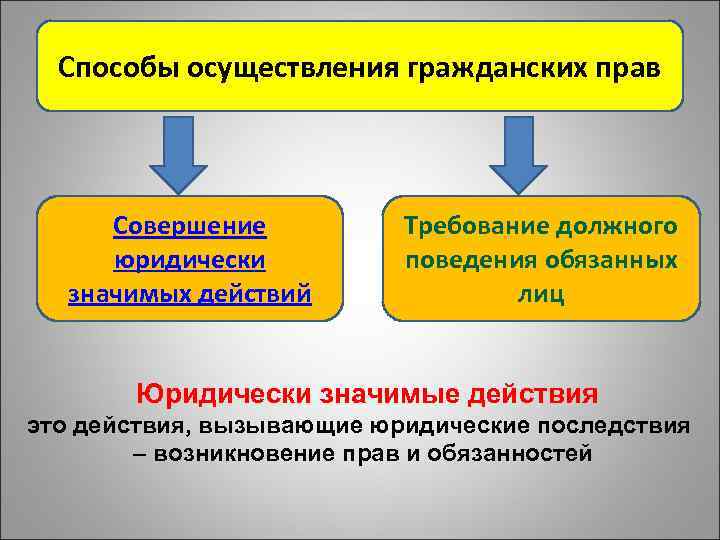 Способы осуществления гражданских прав

Совершение юридически значимых действий

Требование должного поведения обязанных лиц

Юридически значимые действия
это действия, вызывающие юридические последствия – возникновение прав и обязанностей